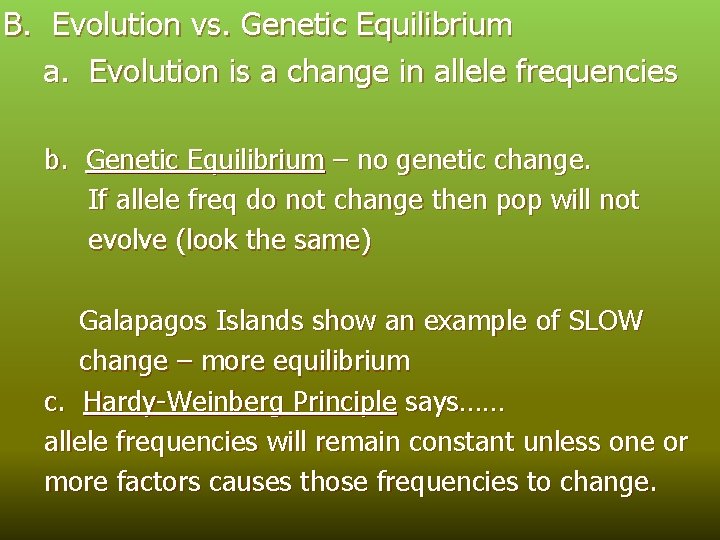 B. Evolution vs. Genetic Equilibrium

a. Evolution is a change in allele frequencies

b. Genetic Equilibrium – no genetic change. If allele freq do not change then pop will not evolve (look the same)

Galapagos Islands show an example of SLOW change – more equilibrium

c. Hardy-Weinberg Principle says……
allele frequencies will remain constant unless one or more factors causes those frequencies to change.